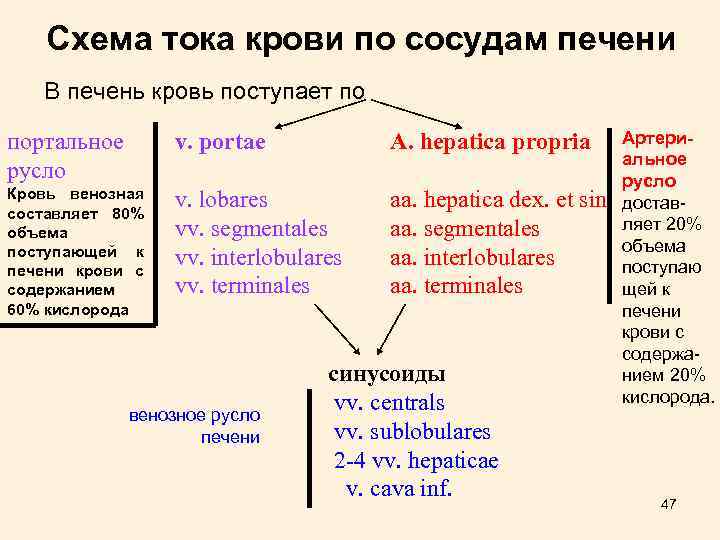 Схема тока крови по сосудам печени

В печень кровь поступает по

портальное русло
Кровь венозная составляет 80% объема поступающей к печени крови с содержанием 60% кислорода

v. portae

v. lobares
vv. segmentales
vv. interlobulares
vv. terminales

A. hepatica propria

aa. hepatica dex. et sin
aa. segmentales
aa. interlobulares
aa. terminales

Артериальное русло доставляет 20% объема поступающей к печени крови с содержанием 20% кислорода.

синусоиды

венозное русло печени

vv. centrals
vv. sublobulares
2-4 vv. hepaticae
v. cava inf.

47